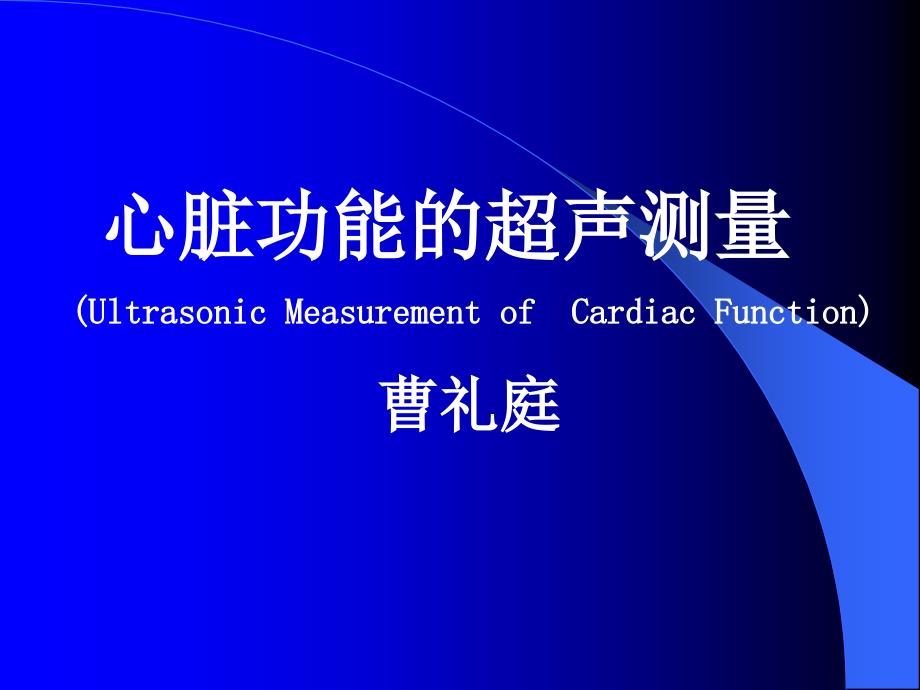 心脏功能的超声测量

(Ultrasonic Measurement of Cardiac Function)

曹礼庭